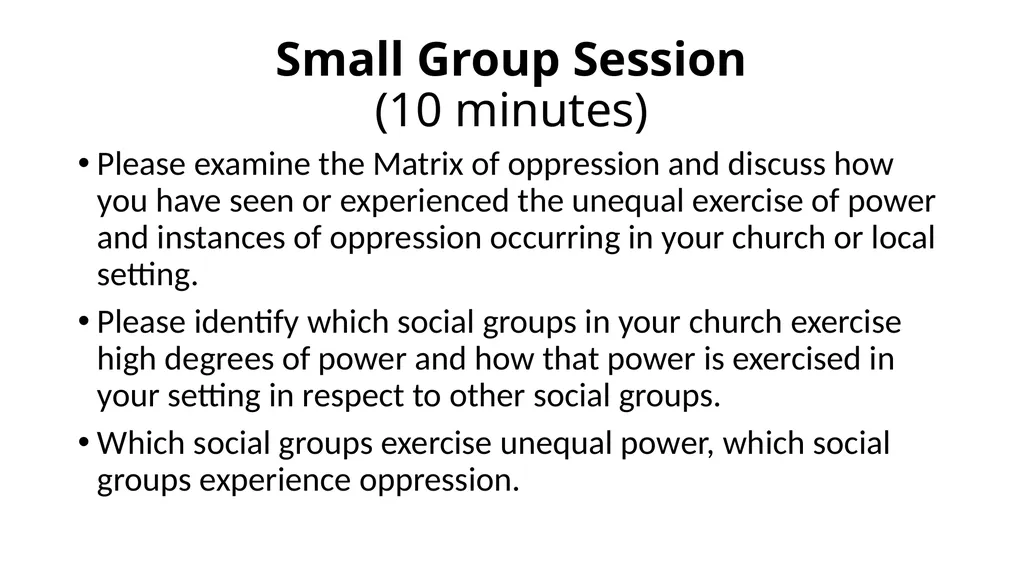 Small Group Session
(10 minutes)

• Please examine the Matrix of oppression and discuss how you have seen or experienced the unequal exercise of power and instances of oppression occurring in your church or local setting.

• Please identify which social groups in your church exercise high degrees of power and how that power is exercised in your setting in respect to other social groups.

• Which social groups exercise unequal power, which social groups experience oppression.